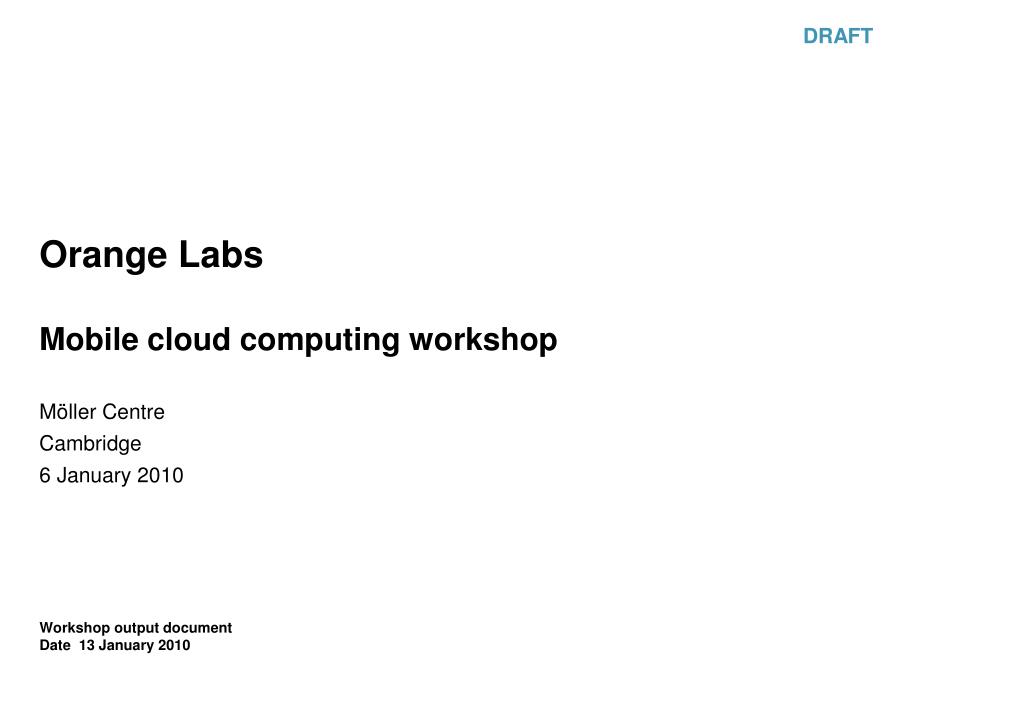 DRAFT

Orange Labs

Mobile cloud computing workshop

Möller Centre
Cambridge
6 January 2010

Workshop output document
Date 13 January 2010